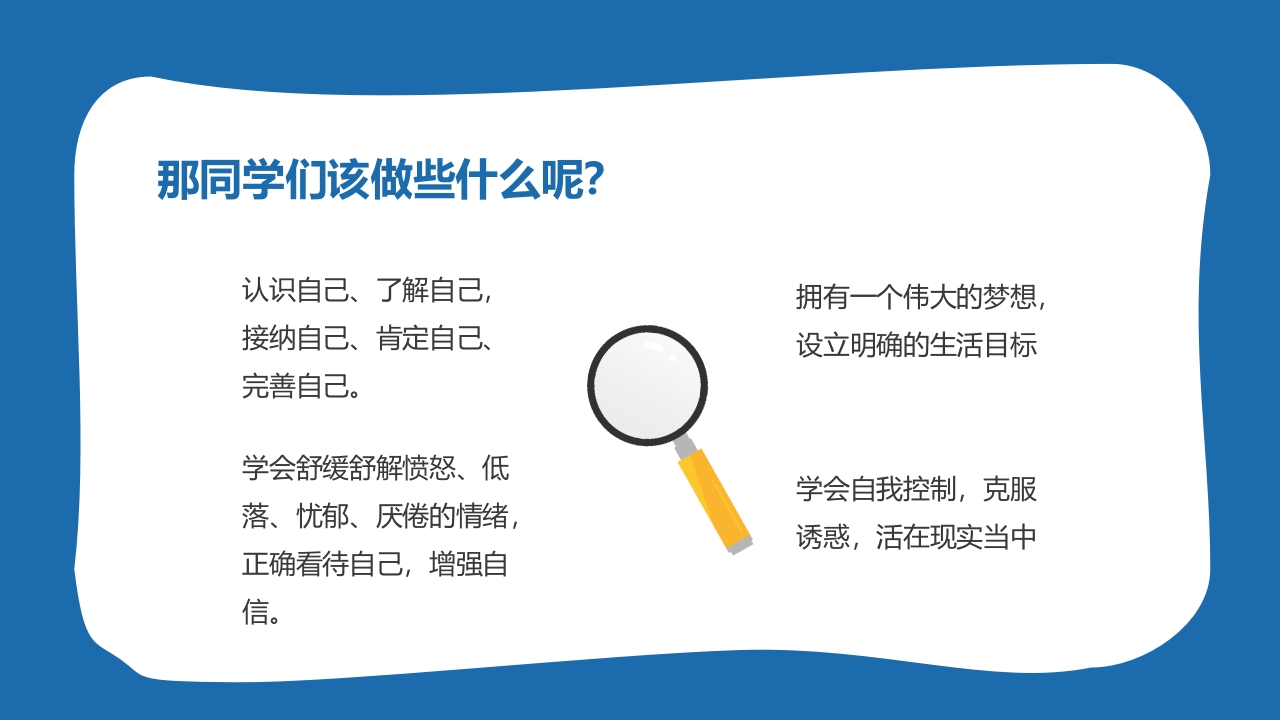 那同学们该做些什么呢?

认识自己、了解自己,接纳自己、肯定自己、完善自己。

学会舒缓舒解愤怒、低落、忧郁、厌倦的情绪，正确看待自己，增强自信。

拥有一个伟大的梦想，设立明确的生活目标

学会自我控制，克服诱惑，活在现实当中